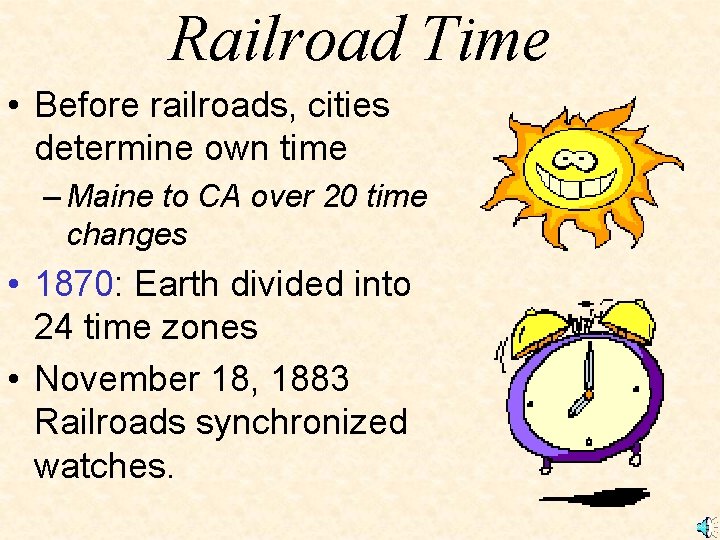 Railroad Time

• Before railroads, cities determine own time

– Maine to CA over 20 time changes

• 1870: Earth divided into 24 time zones

• November 18, 1883 Railroads synchronized watches.